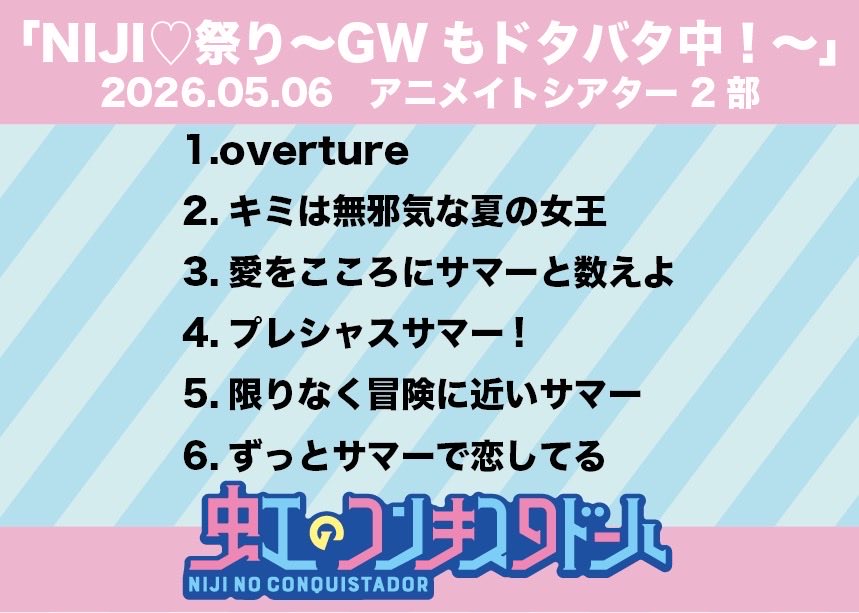 「NIJI♡祭り〜GW もドタバタ中！〜」
2026.05.06　アニメイトシアター 2 部

1.overture
2. キミは無邪気な夏の女王
3. 愛をこころにサマーと数えよ
4. プレシャスサマー！
5. 限りなく冒険に近いサマー
6. ずっとサマーで恋してる

虹のコンキスタドール
NIJI NO CONQUISTADOR